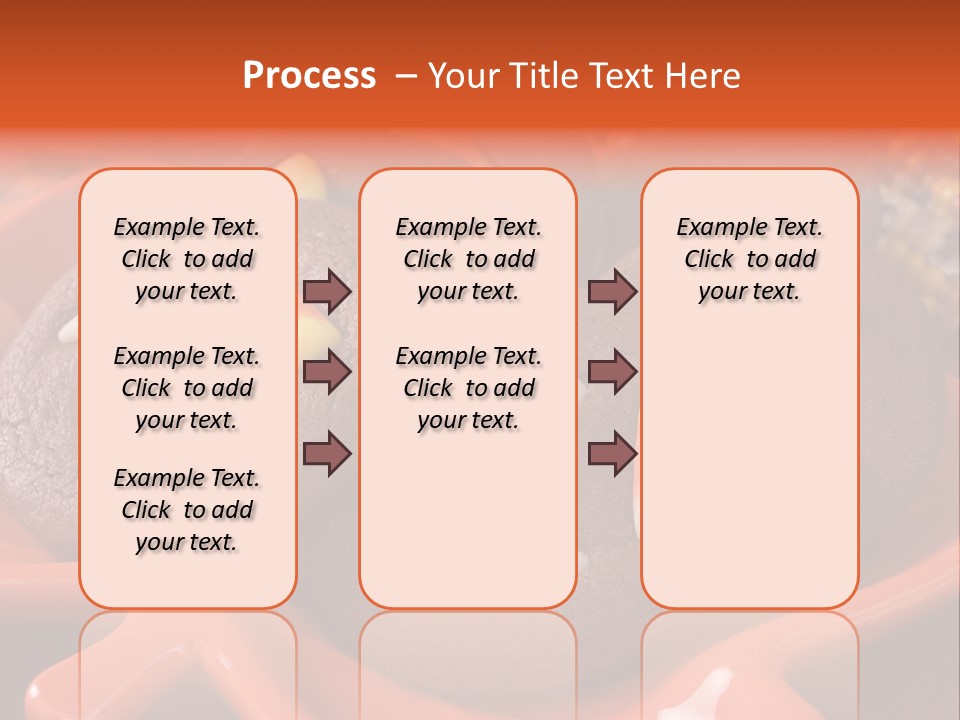 Process – Your Title Text Here

Example Text. Click to add your text.

Example Text. Click to add your text.

Example Text. Click to add your text.

Example Text. Click to add your text.

Example Text. Click to add your text.

Example Text. Click to add your text.